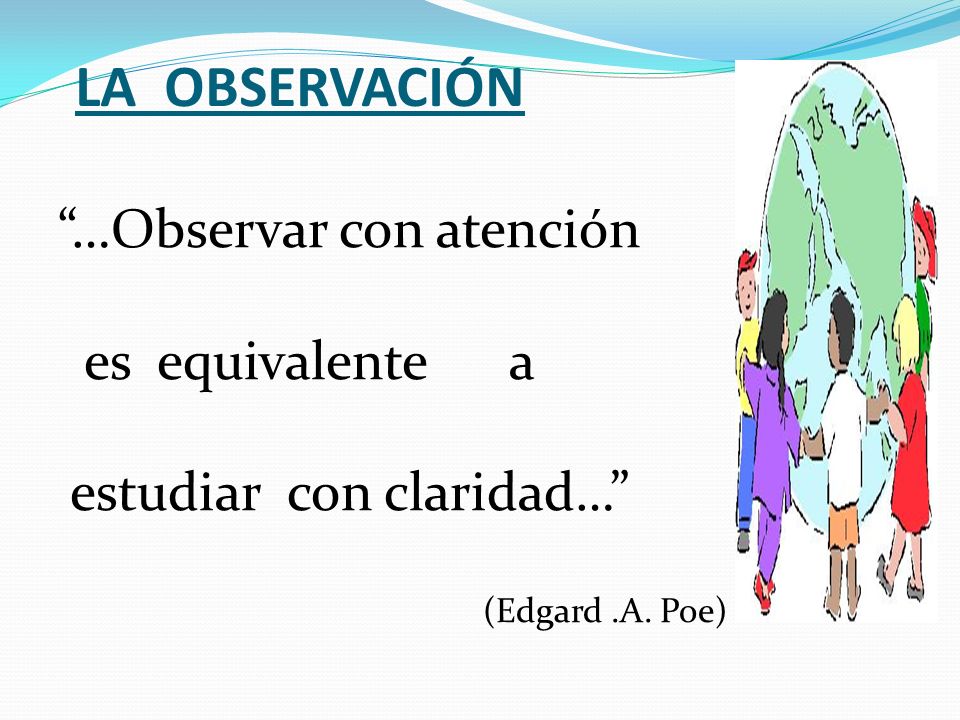 LA OBSERVACIÓN

“…Observar con atención es equivalente a estudiar con claridad…”

(Edgard .A. Poe)